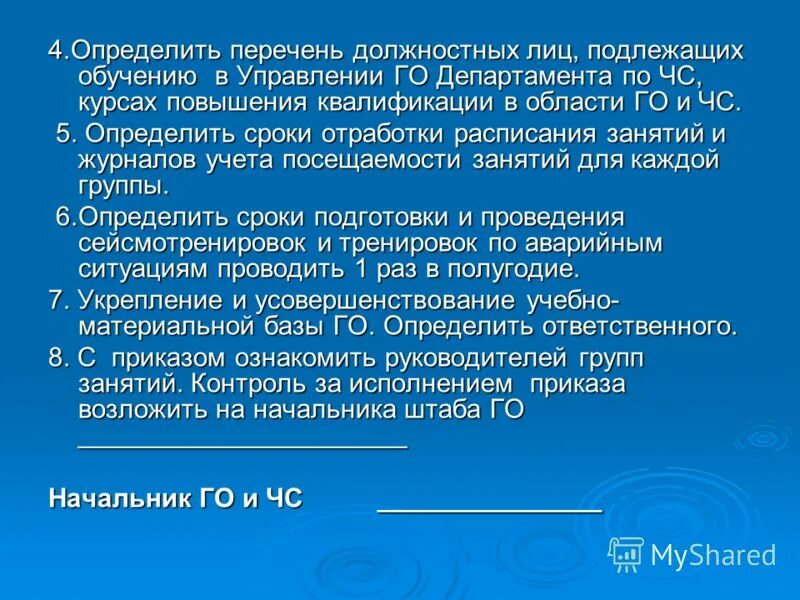 4.Определить перечень должностных лиц, подлежащих обучению в Управлении ГО Департамента по ЧС, курсах повышения квалификации в области ГО и ЧС.

5. Определить сроки отработки расписания занятий и журналов учета посещаемости занятий для каждой группы.

6.Определить сроки подготовки и проведения сейсмотренировок и тренировок по аварийным ситуациям проводить 1 раз в полугодие.

7. Укрепление и усовершенствование учебно-материальной базы ГО. Определить ответственного.

8. С приказом ознакомить руководителей групп занятий. Контроль за исполнением приказа возложить на начальника штаба ГО ________________________

Начальник ГО и ЧС ________________

MyShared